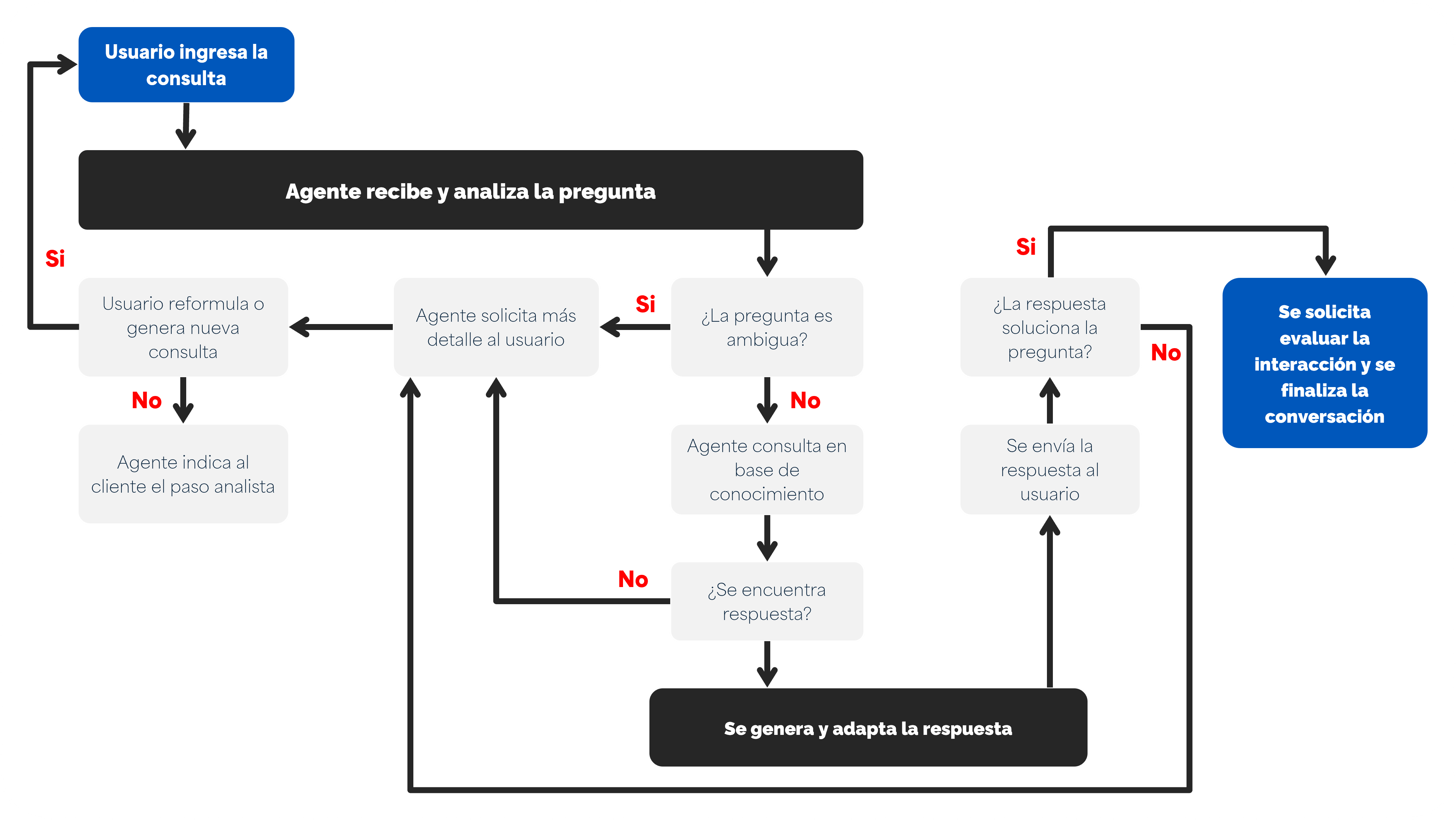 Usuario ingresa la consulta

Agente recibe y analiza la pregunta

Si

Usuario reformula o genera nueva consulta

Agente solicita más detalle al usuario

Si

¿La pregunta es ambigua?

Si

¿La respuesta soluciona la pregunta?

No

Se solicita evaluar la interacción y se finaliza la conversación

No

Agente indica al cliente el paso analista

No

Agente consulta en base de conocimiento

Se envía la respuesta al usuario

No

¿Se encuentra respuesta?

Se genera y adapta la respuesta